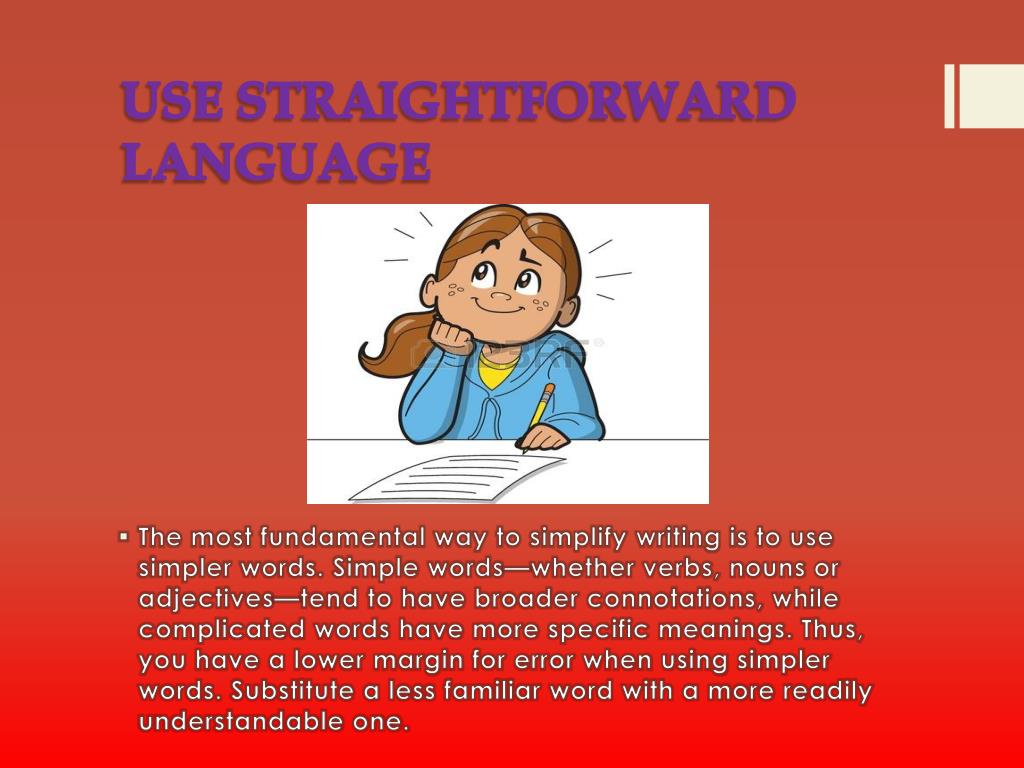 USE STRAIGHTFORWARD LANGUAGE

▪ The most fundamental way to simplify writing is to use simpler words. Simple words—whether verbs, nouns or adjectives—tend to have broader connotations, while complicated words have more specific meanings. Thus, you have a lower margin for error when using simpler words. Substitute a less familiar word with a more readily understandable one.